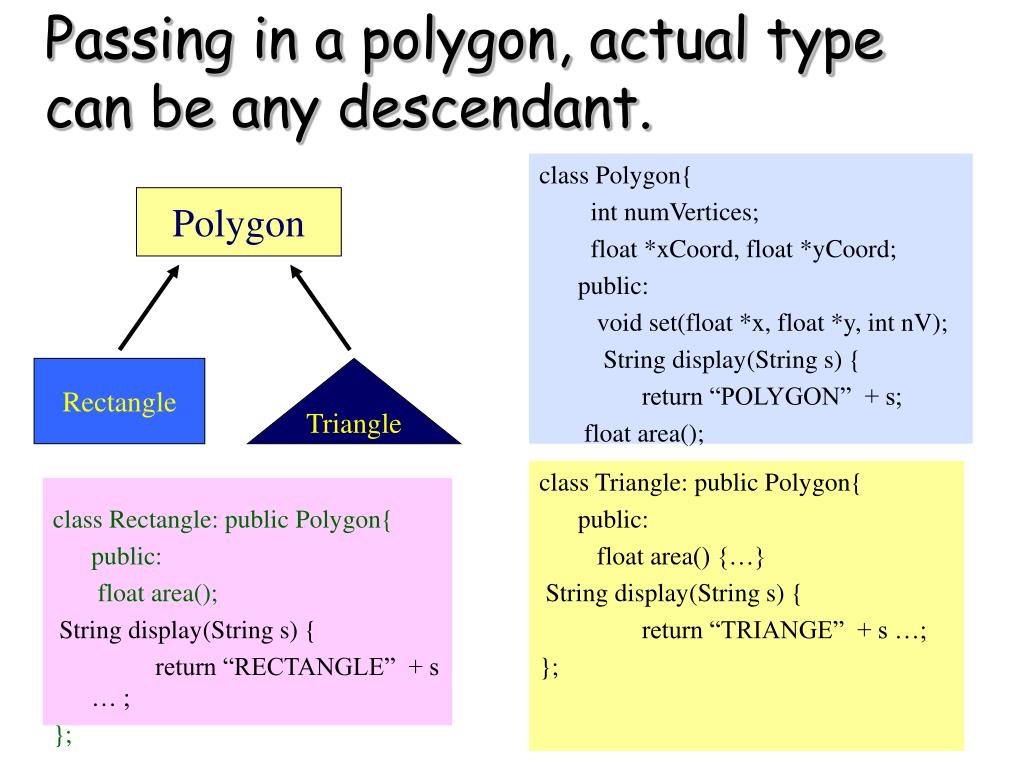 Passing in a polygon, actual type can be any descendant.

Polygon

Rectangle

Triangle

class Polygon{
int numVertices;
float *xCoord, float *yCoord;
public:
void set(float *x, float *y, int nV);
String display(String s) {
return “POLYGON” + s;
float area();

class Rectangle: public Polygon{
public:
float area();
String display(String s) {
return “RECTANGLE” + s … ;
};

class Triangle: public Polygon{
public:
float area() {…}
String display(String s) {
return “TRIANGE” + s …;
};